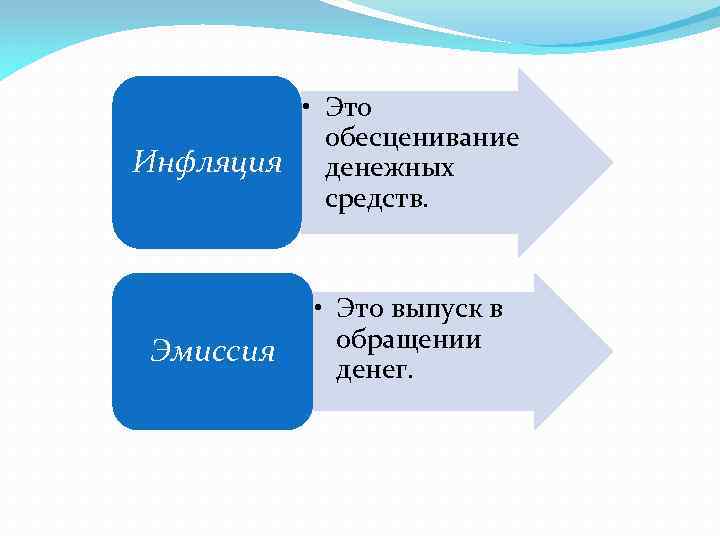 Инфляция

• Это обесценивание денежных средств.

Эмиссия

• Это выпуск в обращении денег.